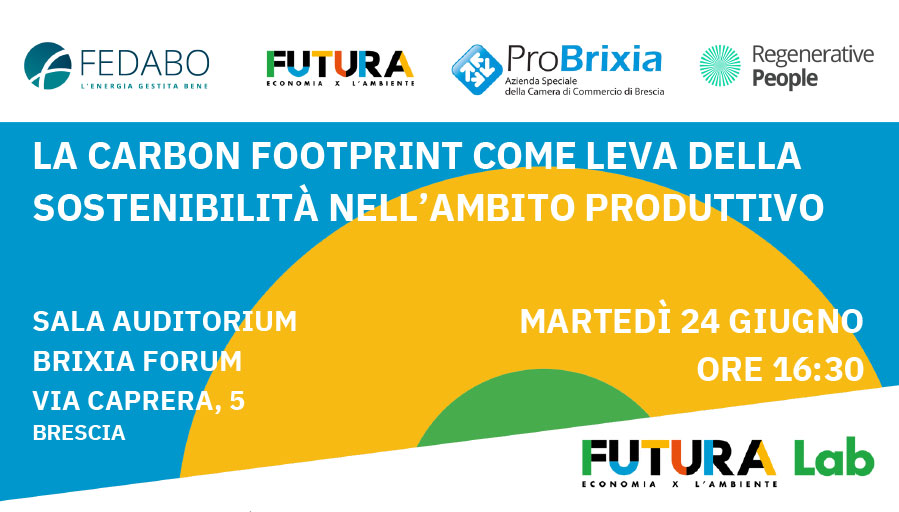 FEDABO
L'ENERGIA GESTITA BENE

FUTURA
ECONOMIA X L'AMBIENTE

ProBrixia
Azienda Speciale della Camera di Commercio di Brescia

Regenerative People

LA CARBON FOOTPRINT COME LEVA DELLA SOSTENIBILITÀ NELL'AMBITO PRODUTTIVO

SALA AUDITORIUM
BRIXIA FORUM
VIA CAPRERA, 5
BRESCIA

MARTEDÌ 24 GIUGNO
ORE 16:30

FUTURA Lab
ECONOMIA X L'AMBIENTE